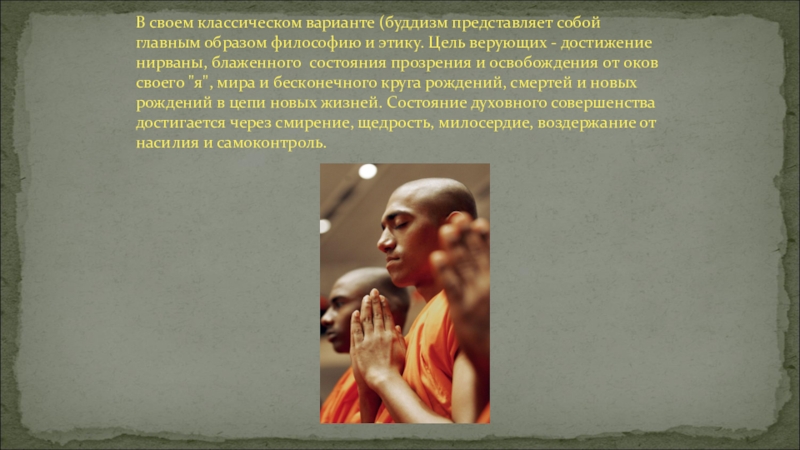 В своем классическом варианте (буддизм представляет собой главным образом философию и этику. Цель верующих - достижение нирваны, блаженного состояния прозрения и освобождения от оков своего "я", мира и бесконечного круга рождений, смертей и новых рождений в цепи новых жизней. Состояние духовного совершенства достигается через смирение, щедрость, милосердие, воздержание от насилия и самоконтроль.